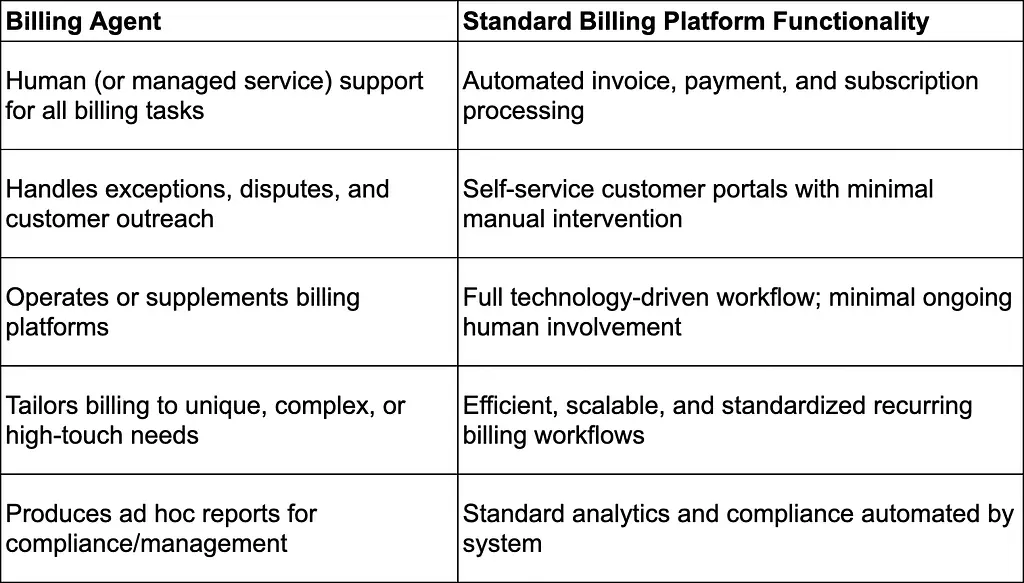 | Billing Agent | Standard Billing Platform Functionality |
|---|---|
| Human (or managed service) support for all billing tasks | Automated invoice, payment, and subscription processing |
| Handles exceptions, disputes, and customer outreach | Self-service customer portals with minimal manual intervention |
| Operates or supplements billing platforms | Full technology-driven workflow; minimal ongoing human involvement |
| Tailors billing to unique, complex, or high-touch needs | Efficient, scalable, and standardized recurring billing workflows |
| Produces ad hoc reports for compliance/management | Standard analytics and compliance automated by system |